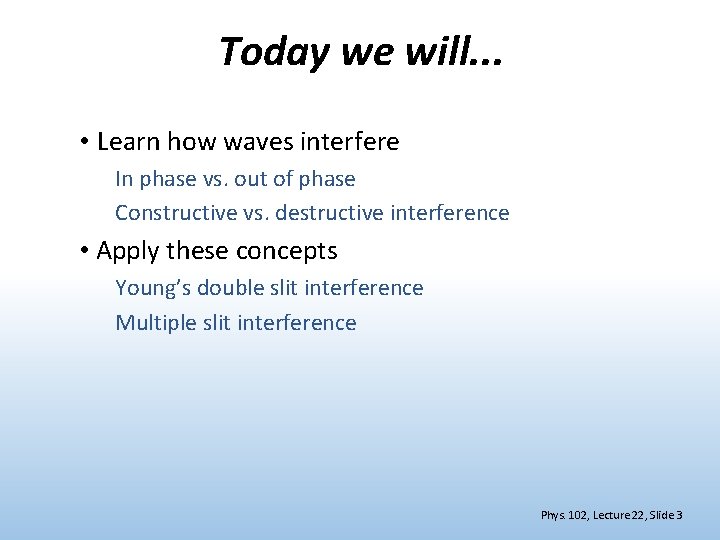 Today we will...

• Learn how waves interfere

In phase vs. out of phase

Constructive vs. destructive interference

• Apply these concepts

Young's double slit interference

Multiple slit interference

Phys. 102, Lecture 22, Slide 3